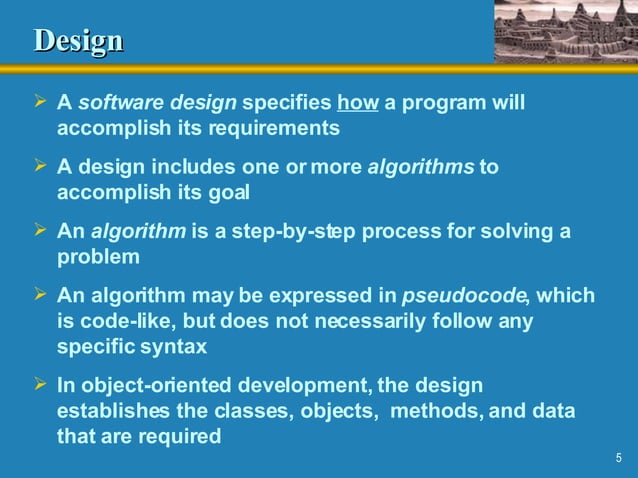 Design

➢ A software design specifies how a program will accomplish its requirements

➢ A design includes one or more algorithms to accomplish its goal

➢ An algorithm is a step-by-step process for solving a problem

➢ An algorithm may be expressed in pseudocode, which is code-like, but does not necessarily follow any specific syntax

➢ In object-oriented development, the design establishes the classes, objects, methods, and data that are required

5